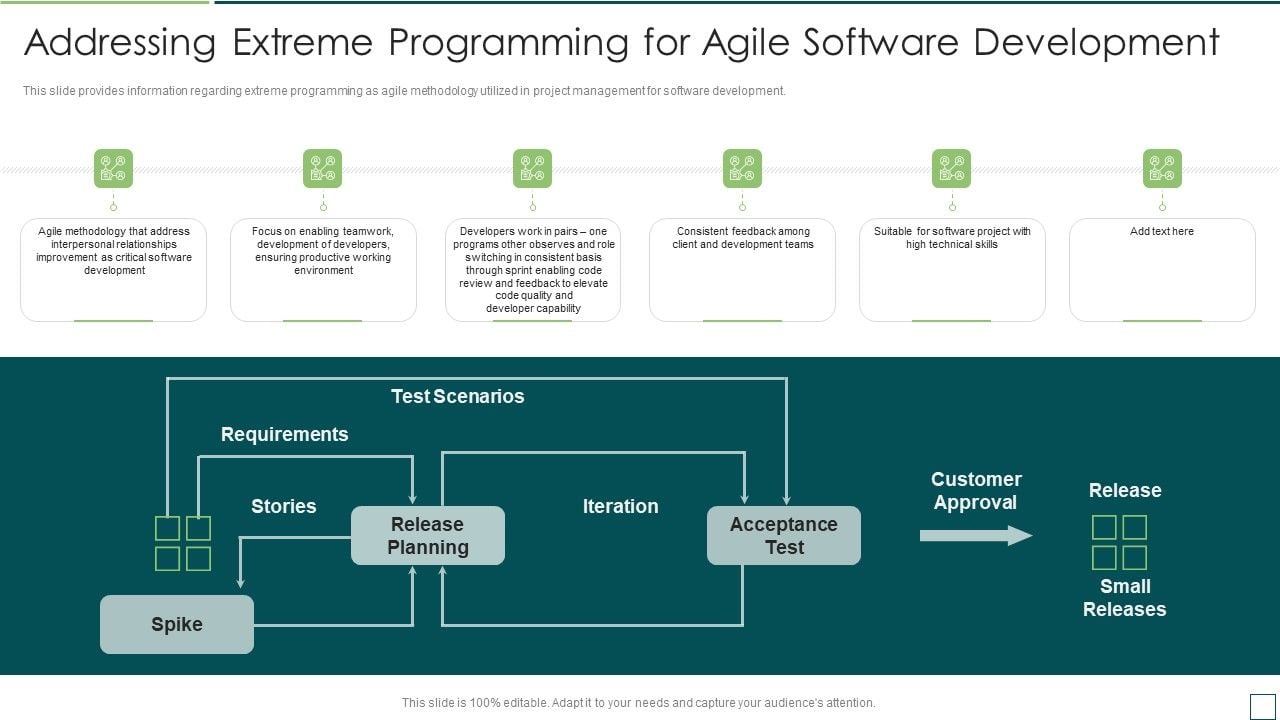 Addressing Extreme Programming for Agile Software Development

This slide provides information regarding extreme programming as agile methodology utilized in project management for software development.

Agile methodology that address interpersonal relationships improvement as critical software development

Focus on enabling teamwork, development of developers, ensuring productive working environment

Developers work in pairs – one programs other observes and role switching in consistent basis through sprint enabling code review and feedback to elevate code quality and developer capability

Consistent feedback among client and development teams

Suitable for software project with high technical skills

Add text here

Test Scenarios

Requirements

Stories

Release Planning

Iteration

Acceptance Test

Spike

Customer Approval

Release

Small Releases

This slide is 100% editable. Adapt it to your needs and capture your audience's attention.